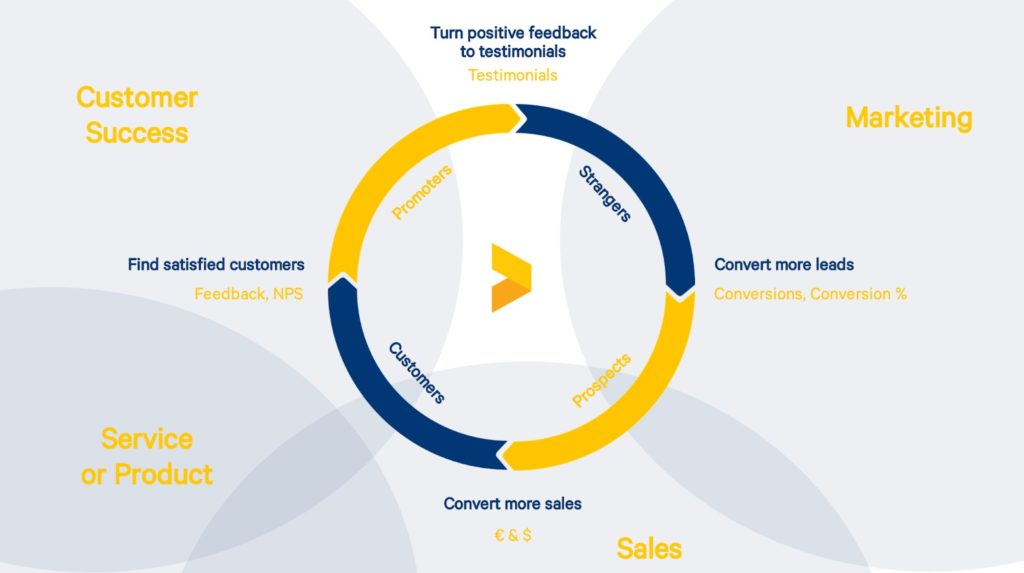 Turn positive feedback to testimonials

Testimonials

Customer Success

Marketing

Promoters

Strangers

Find satisfied customers

Feedback, NPS

Convert more leads

Conversions, Conversion %

Customers

Prospects

Service or Product

Convert more sales

€ & $

Sales